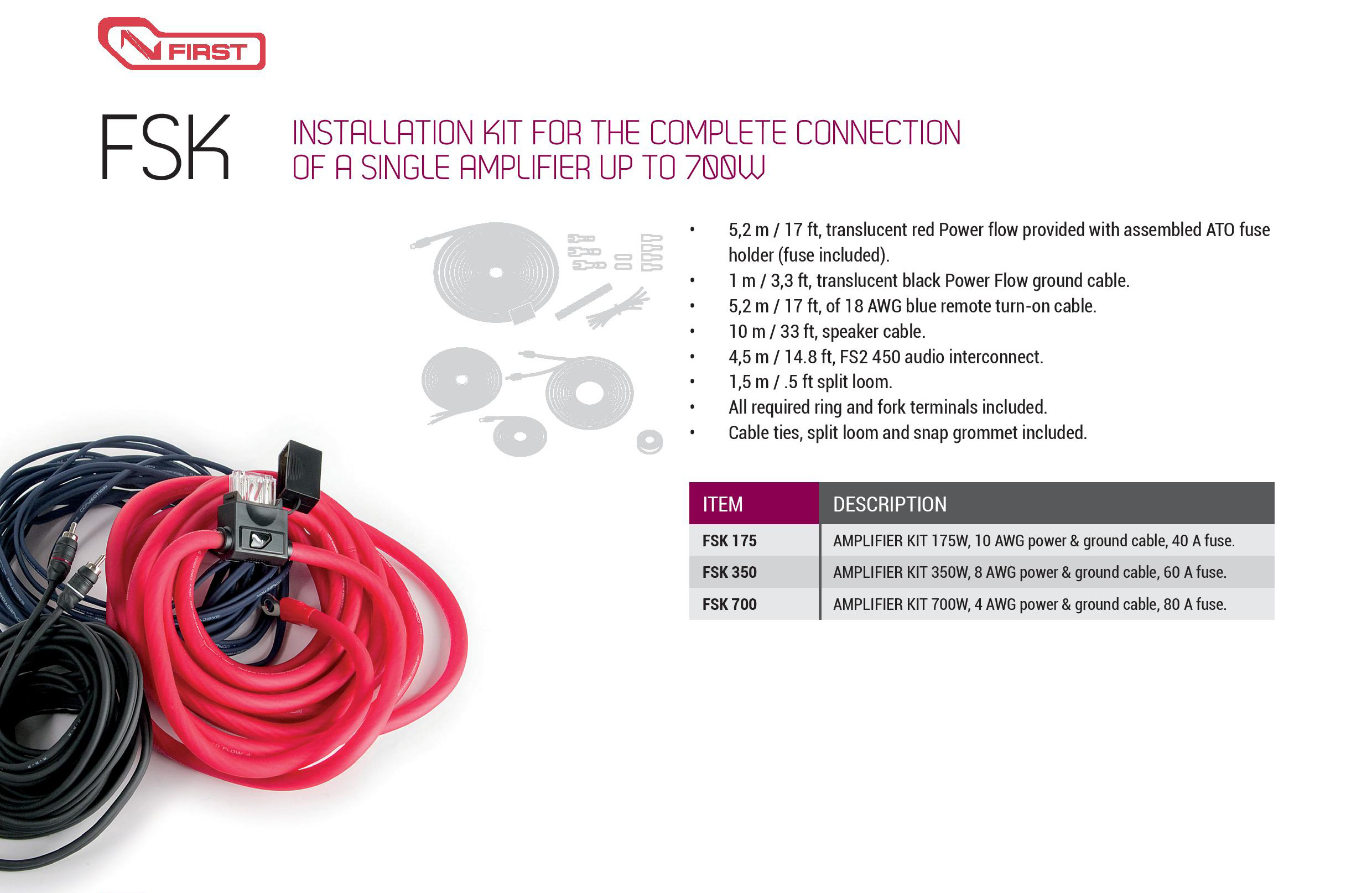 FIRST

FSK

INSTALLATION KIT FOR THE COMPLETE CONNECTION OF A SINGLE AMPLIFIER UP TO 700W

• 5,2 m / 17 ft, translucent red Power flow provided with assembled ATO fuse holder (fuse included).
• 1 m / 3,3 ft, translucent black Power Flow ground cable.
• 5,2 m / 17 ft, of 18 AWG blue remote turn-on cable.
• 10 m / 33 ft, speaker cable.
• 4,5 m / 14.8 ft, FS2 450 audio interconnect.
• 1,5 m / .5 ft split loom.
• All required ring and fork terminals included.
• Cable ties, split loom and snap grommet included.

| ITEM | DESCRIPTION |
|---|---|
| FSK 175 | AMPLIFIER KIT 175W, 10 AWG power & ground cable, 40 A fuse. |
| FSK 350 | AMPLIFIER KIT 350W, 8 AWG power & ground cable, 60 A fuse. |
| FSK 700 | AMPLIFIER KIT 700W, 4 AWG power & ground cable, 80 A fuse. |